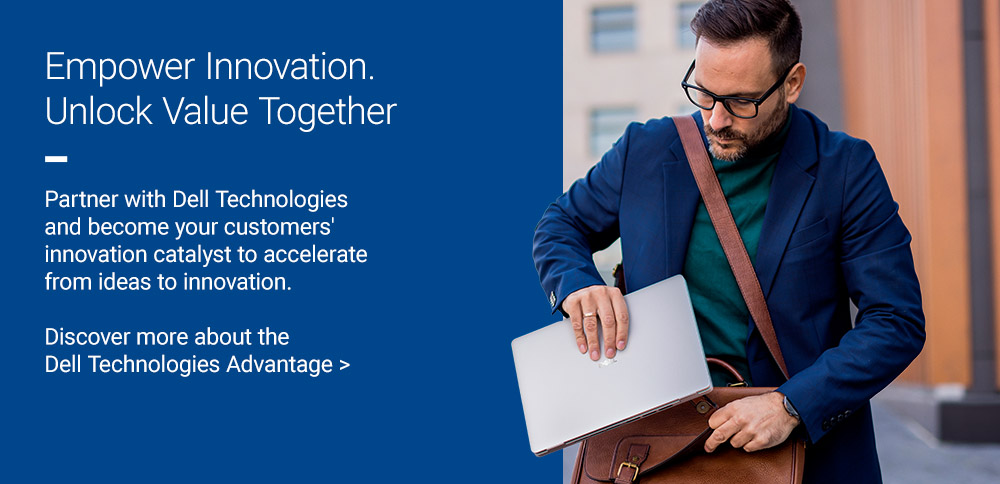 Empower Innovation.
Unlock Value Together

Partner with Dell Technologies and become your customers' innovation catalyst to accelerate from ideas to innovation.

Discover more about the Dell Technologies Advantage >